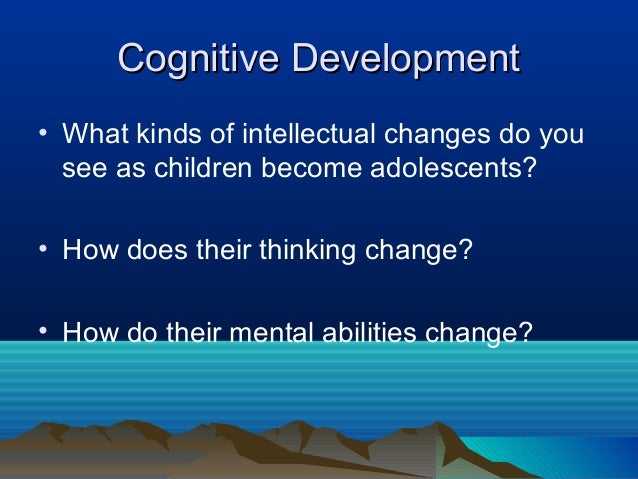 Cognitive Development

• What kinds of intellectual changes do you see as children become adolescents?

• How does their thinking change?

• How do their mental abilities change?